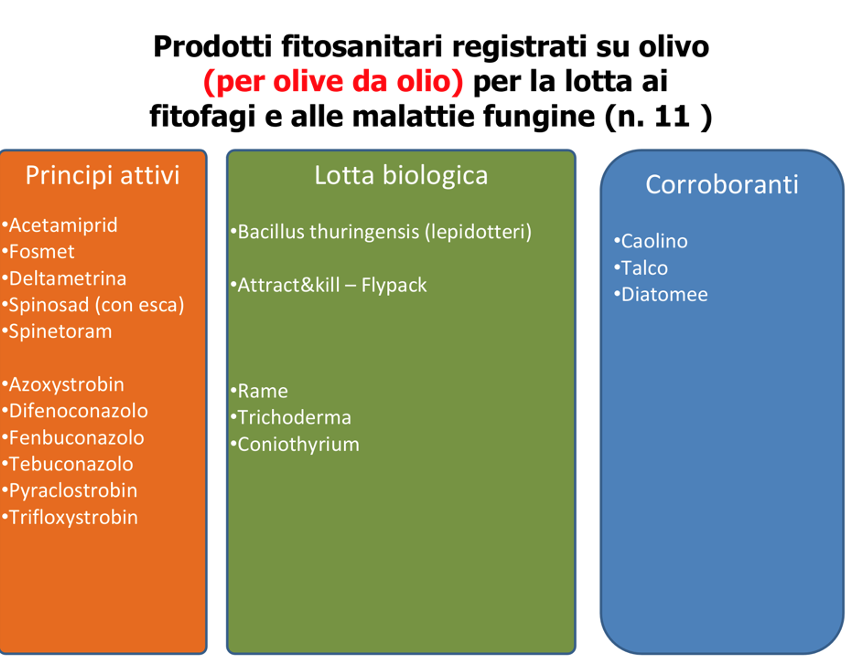 Prodotti fitosanitari registrati su olivo (per olive da olio) per la lotta ai fitofagi e alle malattie fungine (n. 11 )

Principi attivi

•Acetamiprid
•Fosmet
•Deltametrina
•Spinosad (con esca)
•Spinetoram

•Azoxystrobin
•Difenoconazolo
•Fenbuconazolo
•Tebuconazolo
•Pyraclostrobin
•Trifloxystrobin

Lotta biologica

•Bacillus thuringensis (lepidotteri)

•Attract&kill – Flypack

•Rame
•Trichoderma
•Coniothyrium

Corroboranti

•Caolino
•Talco
•Diatomee